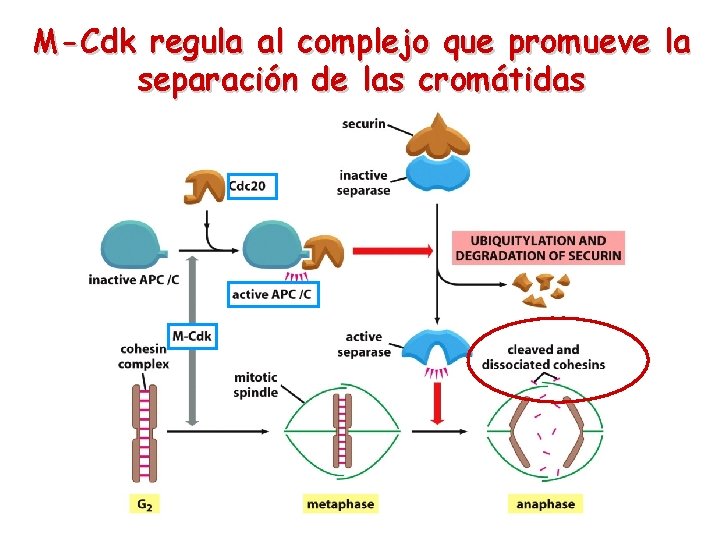 M-Cdk regula al complejo que promueve la separación de las cromátidas

securin

inactive separase

Cdc20

inactive APC /C

active APC /C

UBIQUITYLATION AND DEGRADATION OF SECURIN

M-Cdk

cohesin complex

mitotic spindle

active separase

cleaved and dissociated cohesins

$G_2$

metaphase

anaphase